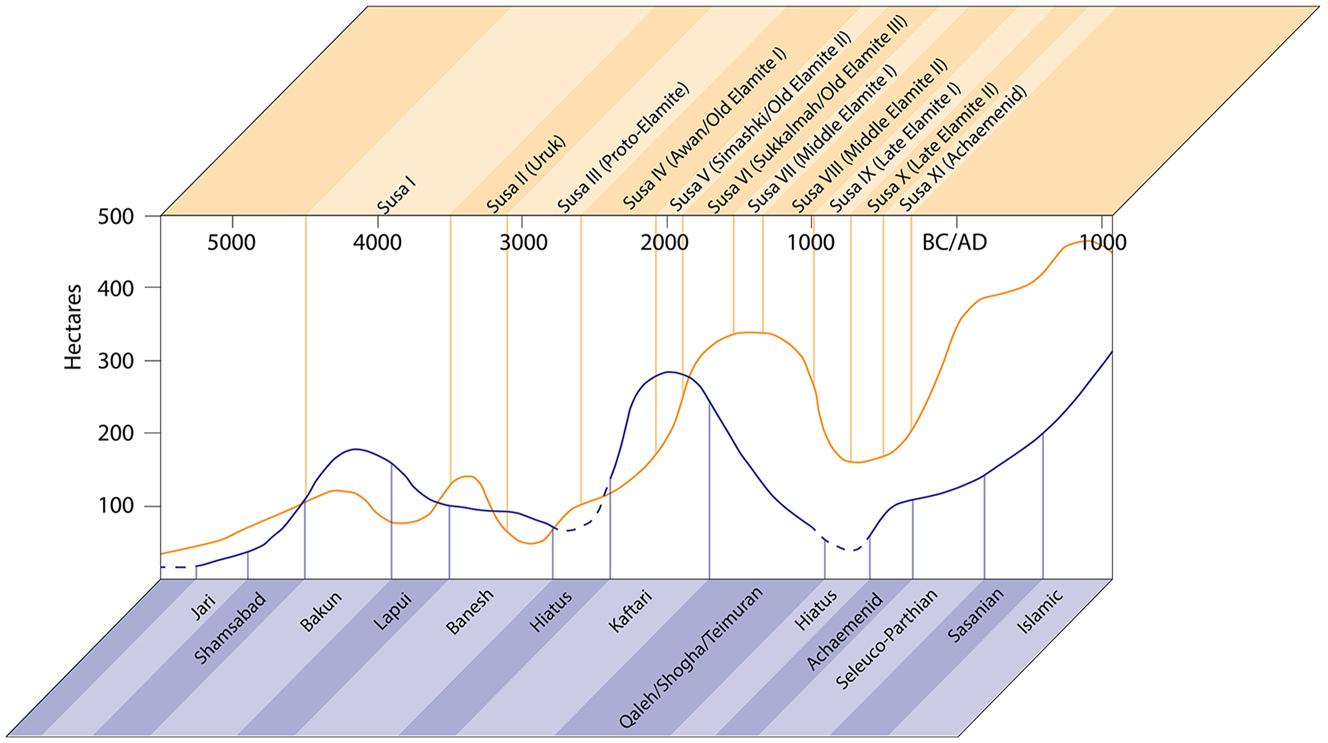 Susa I
Susa II (Uruk)
Susa III (Proto-Elamite)
Susa IV (Awan/Old Elamite I)
Susa V (Simashki/Old Elamite II)
Susa VI (Sukkalmah/Old Elamite III)
Susa VII (Middle Elamite I)
Susa VIII (Middle Elamite II)
Susa IX (Late Elamite I)
Susa X (Late Elamite II)
Susa XI (Achaemenid)

500
400
300
200
100
Hectares

5000
4000
3000
2000
1000
BC/AD
1000

Jari
Shamsabad
Bakun
Lapui
Banesh
Hiatus
Kaftari
Qaleh/Shogha/Teimuran
Hiatus
Achaemenid
Seleuco-Parthian
Sasanian
Islamic